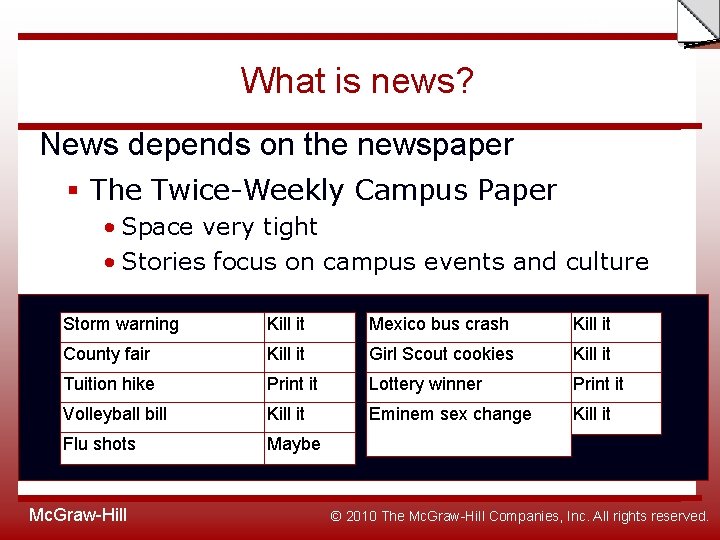 What is news?

News depends on the newspaper

▪ The Twice-Weekly Campus Paper

• Space very tight

• Stories focus on campus events and culture

| Storm warning | Kill it |
|---|---|
| County fair | Kill it |
| Tuition hike | Print it |
| Volleyball bill | Kill it |
| Flu shots | Maybe |

| Mexico bus crash | Kill it |
|---|---|
| Girl Scout cookies | Kill it |
| Lottery winner | Print it |
| Eminem sex change | Kill it |

McGraw-Hill

© 2010 The McGraw-Hill Companies, Inc. All rights reserved.